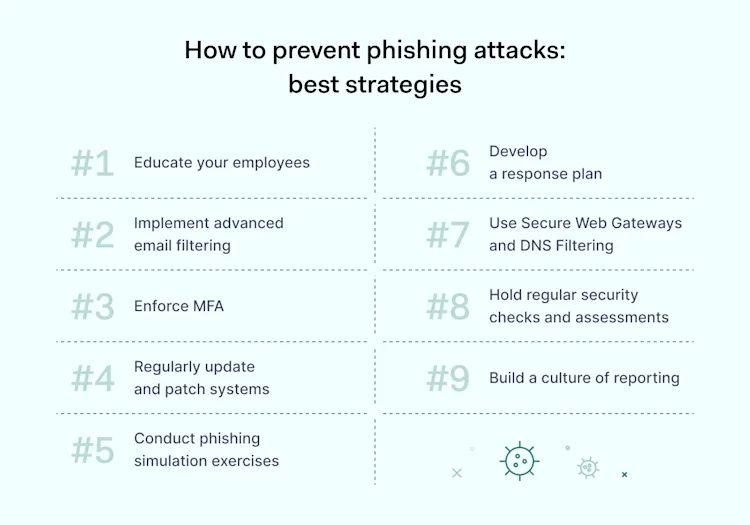 How to prevent phishing attacks: best strategies

#1 Educate your employees

#2 Implement advanced email filtering

#3 Enforce MFA

#4 Regularly update and patch systems

#5 Conduct phishing simulation exercises

#6 Develop a response plan

#7 Use Secure Web Gateways and DNS Filtering

#8 Hold regular security checks and assessments

#9 Build a culture of reporting